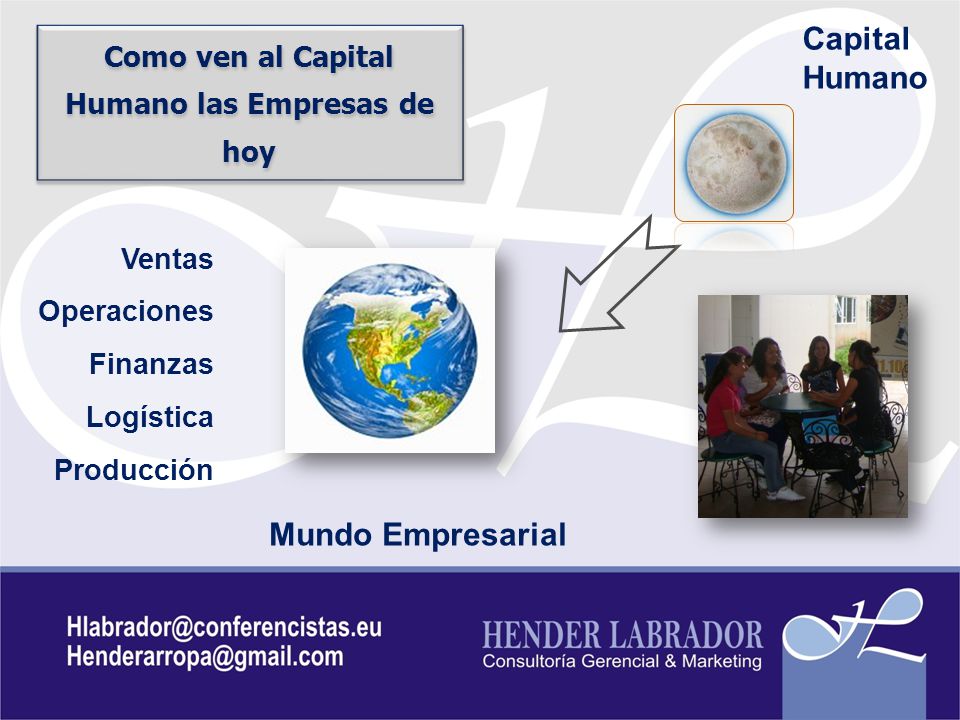 Como ven al Capital Humano las Empresas de hoy

Capital Humano

Ventas
Operaciones
Finanzas
Logística
Producción

Mundo Empresarial

Hlabrador@conferencistas.eu
Henderarropa@gmail.com

HENDER LABRADOR
Consultoría Gerencial & Marketing